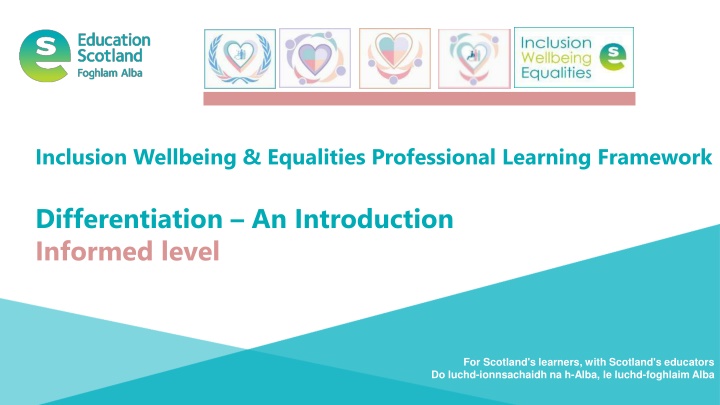 Education Scotland
Foghlam Alba

Inclusion
Wellbeing
Equalities

Inclusion Wellbeing & Equalities Professional Learning Framework

Differentiation – An Introduction
Informed level

For Scotland's learners, with Scotland's educators
Do luchd-ionnsachaidh na h-Alba, le luchd-foghlaim Alba